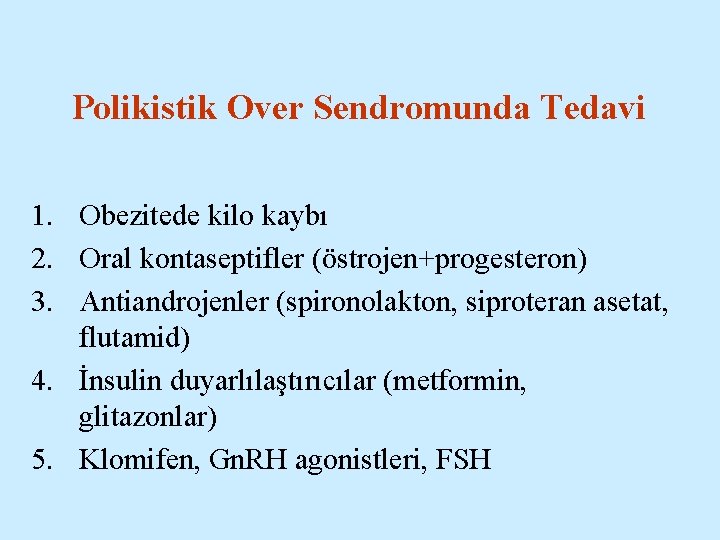 Polikistik Over Sendromunda Tedavi

1. Obezitede kilo kaybı
2. Oral kontaseptifler (östrojen+progesteron)
3. Antiandrojenler (spironolakton, siproteran asetat, flutamid)
4. İnsulin duyarlılaştırıcılar (metformin, glitazonlar)
5. Klomifen, GnRH agonistleri, FSH